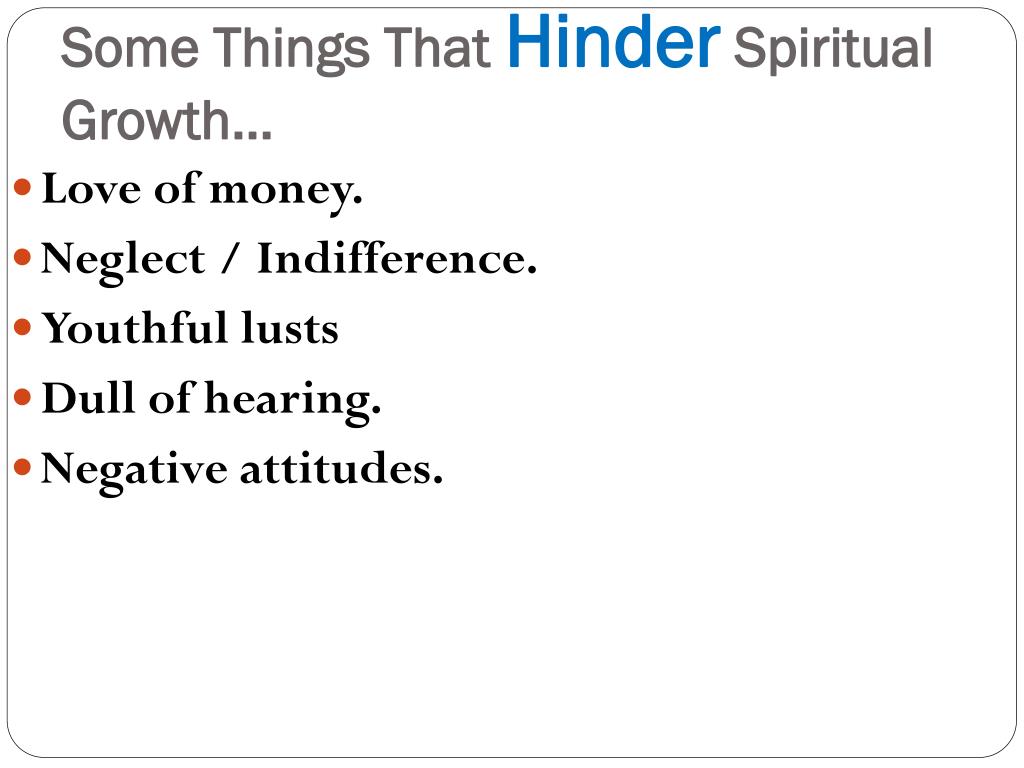 Some Things That Hinder Spiritual Growth…

- Love of money.
- Neglect / Indifference.
- Youthful lusts
- Dull of hearing.
- Negative attitudes.